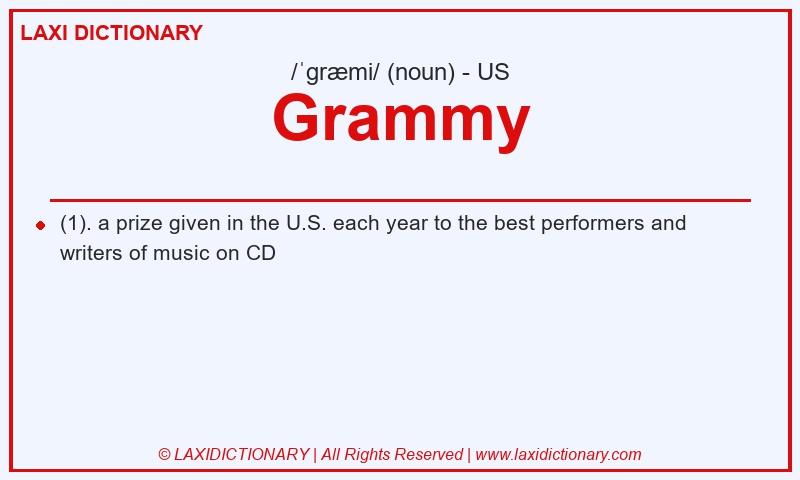 LAXI DICTIONARY

/ˈɡræmi/ (noun) - US

Grammy

(1). a prize given in the U.S. each year to the best performers and writers of music on CD

© LAXIDICTIONARY | All Rights Reserved | www.laxidictionary.com